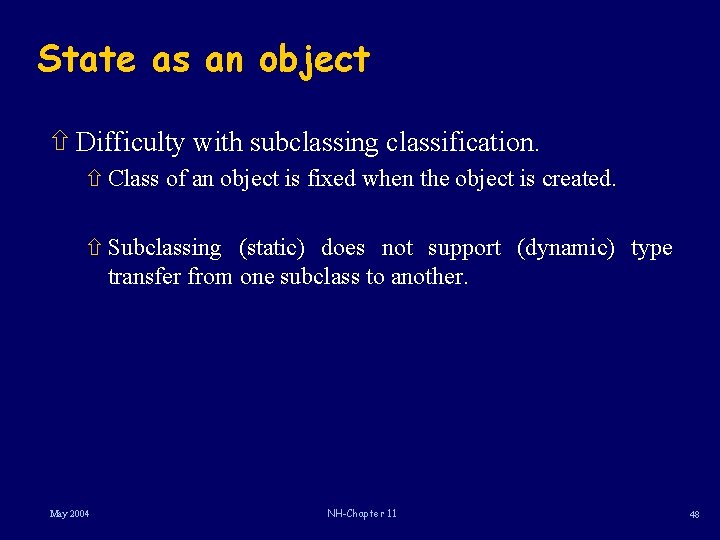 State as an object

⇧ Difficulty with subclassing classification.

⇧ Class of an object is fixed when the object is created.

⇧ Subclassing (static) does not support (dynamic) type transfer from one subclass to another.

May 2004

NH-Chapter 11

48